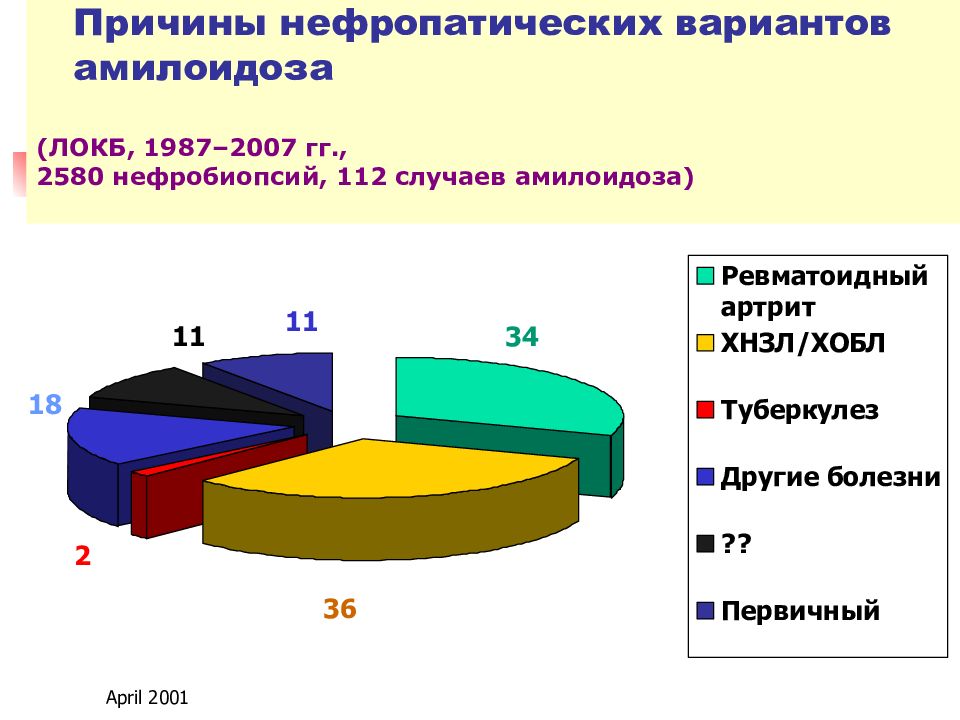 Причины нефропатических вариантов амилоидоза

(ЛОКБ, 1987–2007 гг.,
2580 нефробиопсий, 112 случаев амилоидоза)

11
11
34
18
2
36

Ревматоидный артрит
ХНЗЛ/ХОБЛ
Туберкулез
Другие болезни
??
Первичный

April 2001